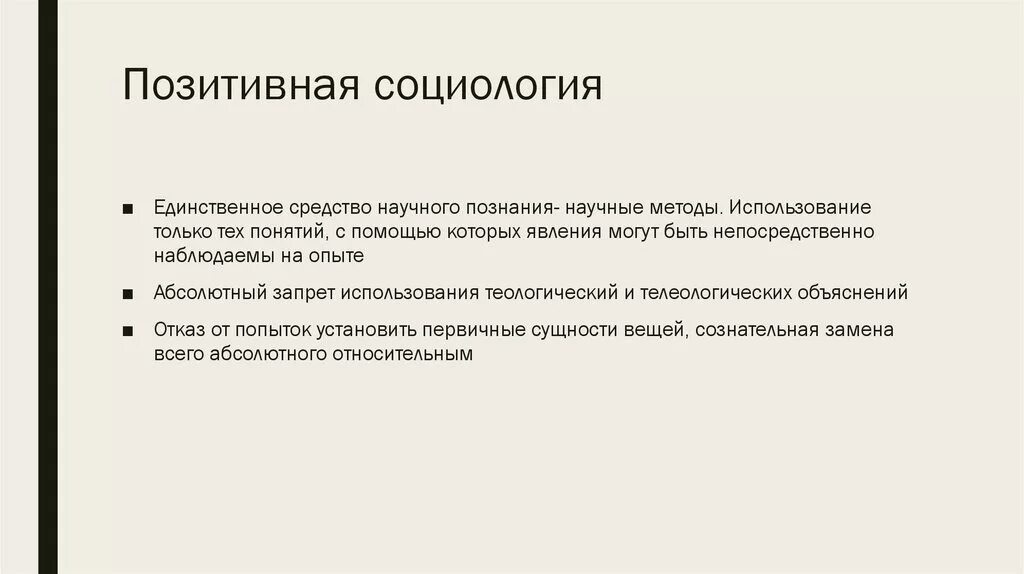 Позитивная социология

■ Единственное средство научного познания- научные методы. Использование только тех понятий, с помощью которых явления могут быть непосредственно наблюдаемы на опыте

■ Абсолютный запрет использования теологический и телеологических объяснений

■ Отказ от попыток установить первичные сущности вещей, сознательная замена всего абсолютного относительным